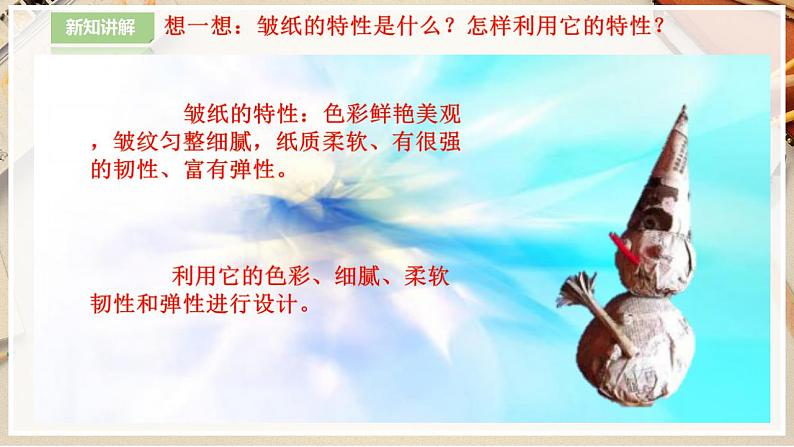 新知讲解

想一想：皱纸的特性是什么？怎样利用它的特性？

皱纸的特性：色彩鲜艳美观，皱纹匀整细腻，纸质柔软、有很强的韧性、富有弹性。

利用它的色彩、细腻、柔软韧性和弹性进行设计。